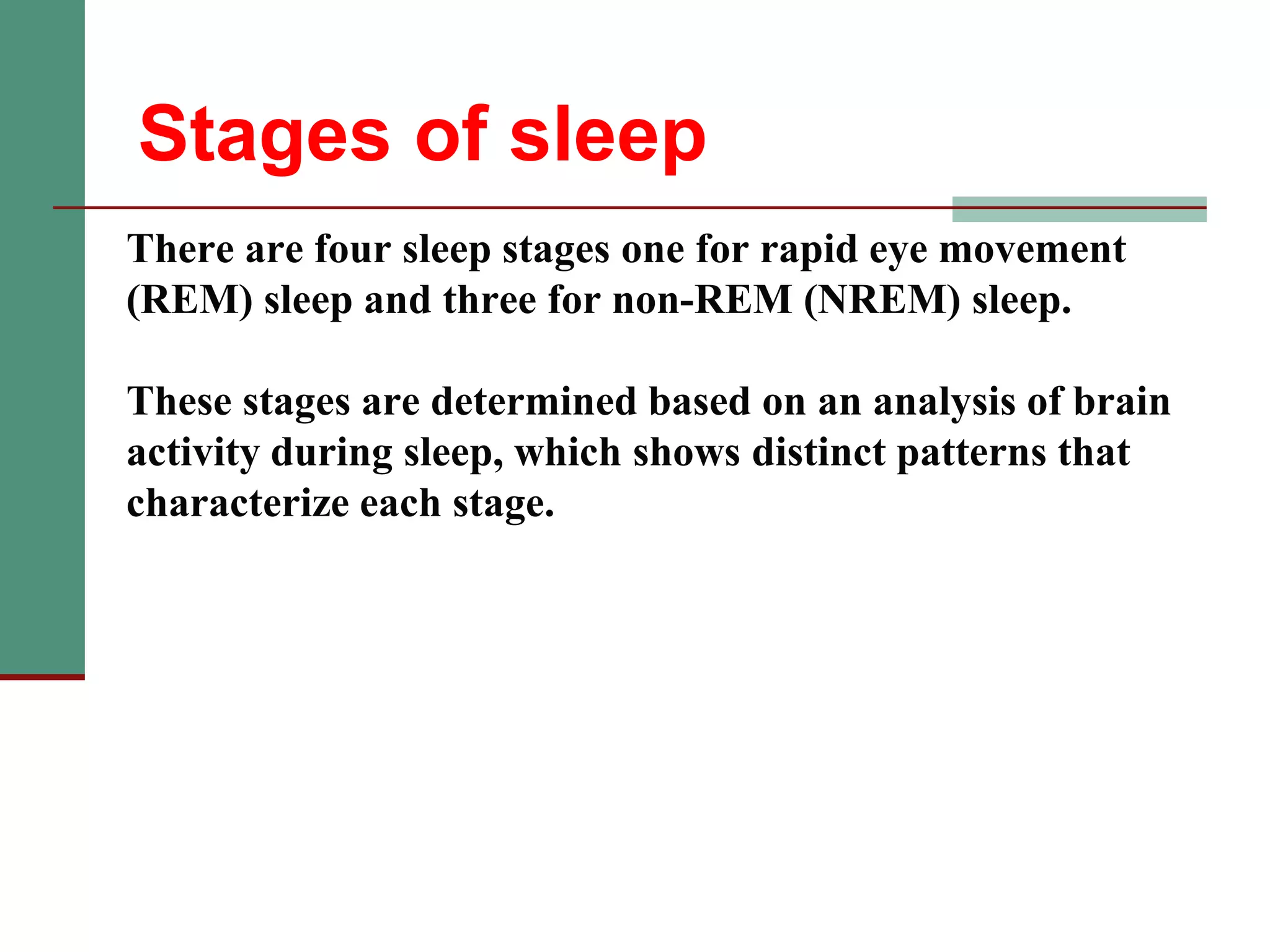 Stages of sleep

There are four sleep stages one for rapid eye movement (REM) sleep and three for non-REM (NREM) sleep.

These stages are determined based on an analysis of brain activity during sleep, which shows distinct patterns that characterize each stage.